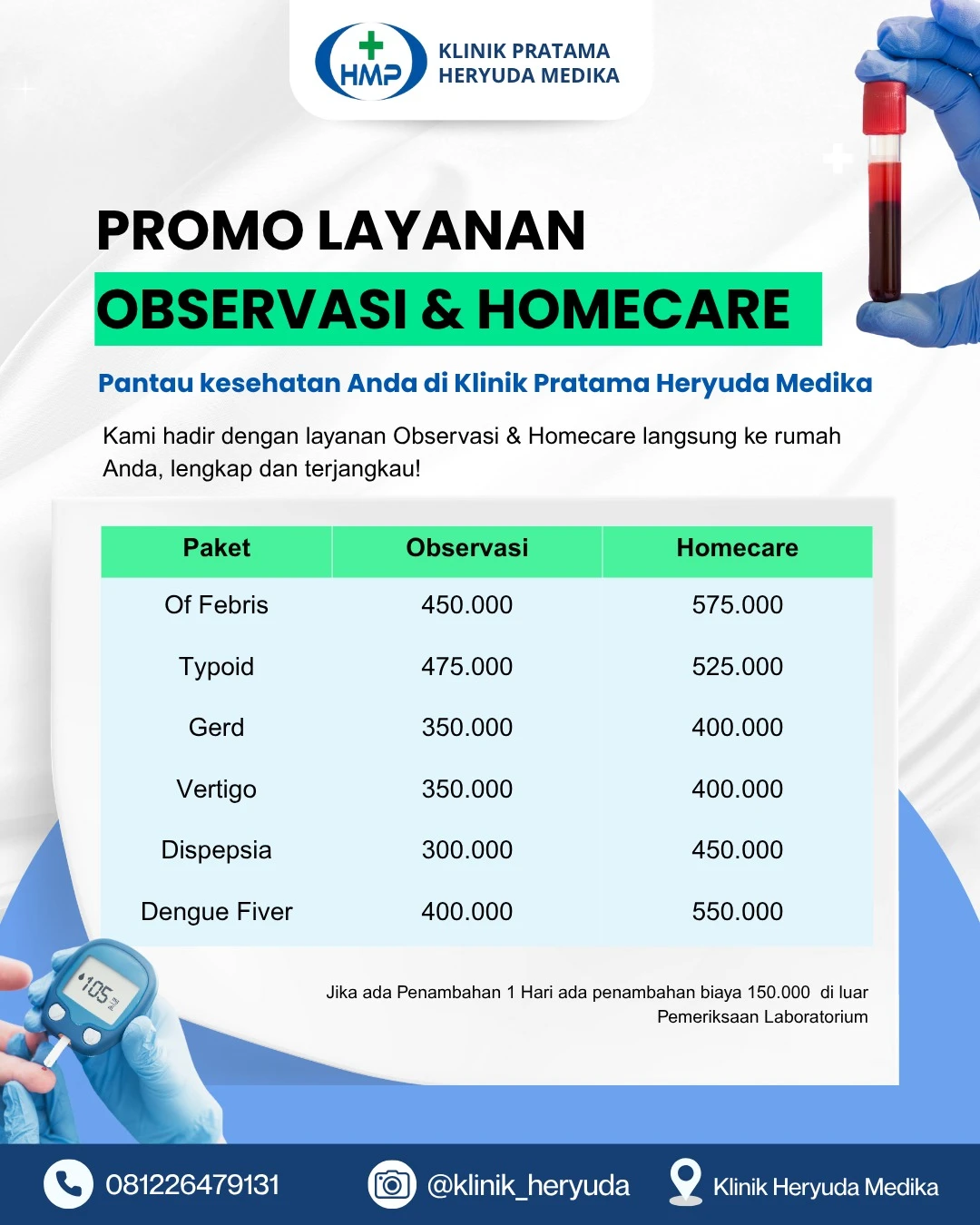 HMP
KLINIK PRATAMA
HERYUDA MEDIKA

PROMO LAYANAN
OBSERVASI & HOMECARE

Pantau kesehatan Anda di Klinik Pratama Heryuda Medika

Kami hadir dengan layanan Observasi & Homecare langsung ke rumah Anda, lengkap dan terjangkau!

| Paket | Observasi | Homecare |
|---|---|---|
| Of Febris | 450.000 | 575.000 |
| Typoid | 475.000 | 525.000 |
| Gerd | 350.000 | 400.000 |
| Vertigo | 350.000 | 400.000 |
| Dispepsia | 300.000 | 450.000 |
| Dengue Fiver | 400.000 | 550.000 |

Jika ada Penambahan 1 Hari ada penambahan biaya 150.000 di luar Pemeriksaan Laboratorium

105

081226479131
@klinik_heryuda
Klinik Heryuda Medika